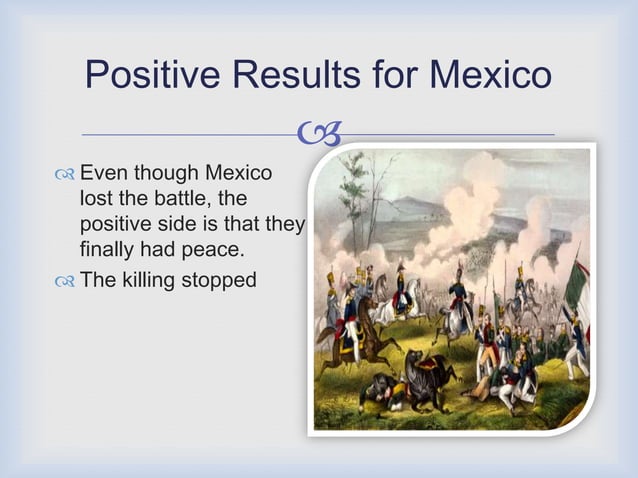 Positive Results for Mexico

Even though Mexico lost the battle, the positive side is that they finally had peace.

The killing stopped